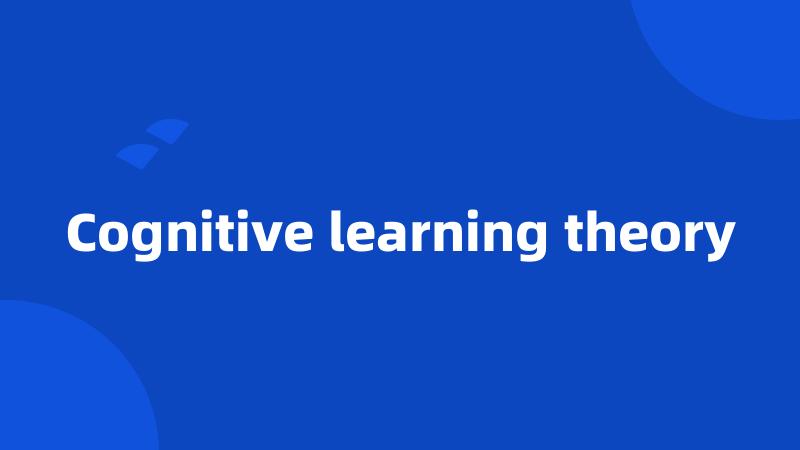 Cognitive learning theory